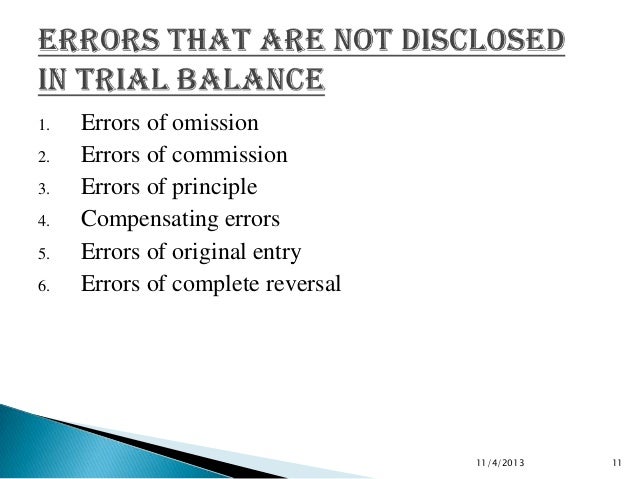 ERRORS THAT ARE NOT DISCLOSED IN TRIAL BALANCE

1. Errors of omission
2. Errors of commission
3. Errors of principle
4. Compensating errors
5. Errors of original entry
6. Errors of complete reversal

11/4/2013

11